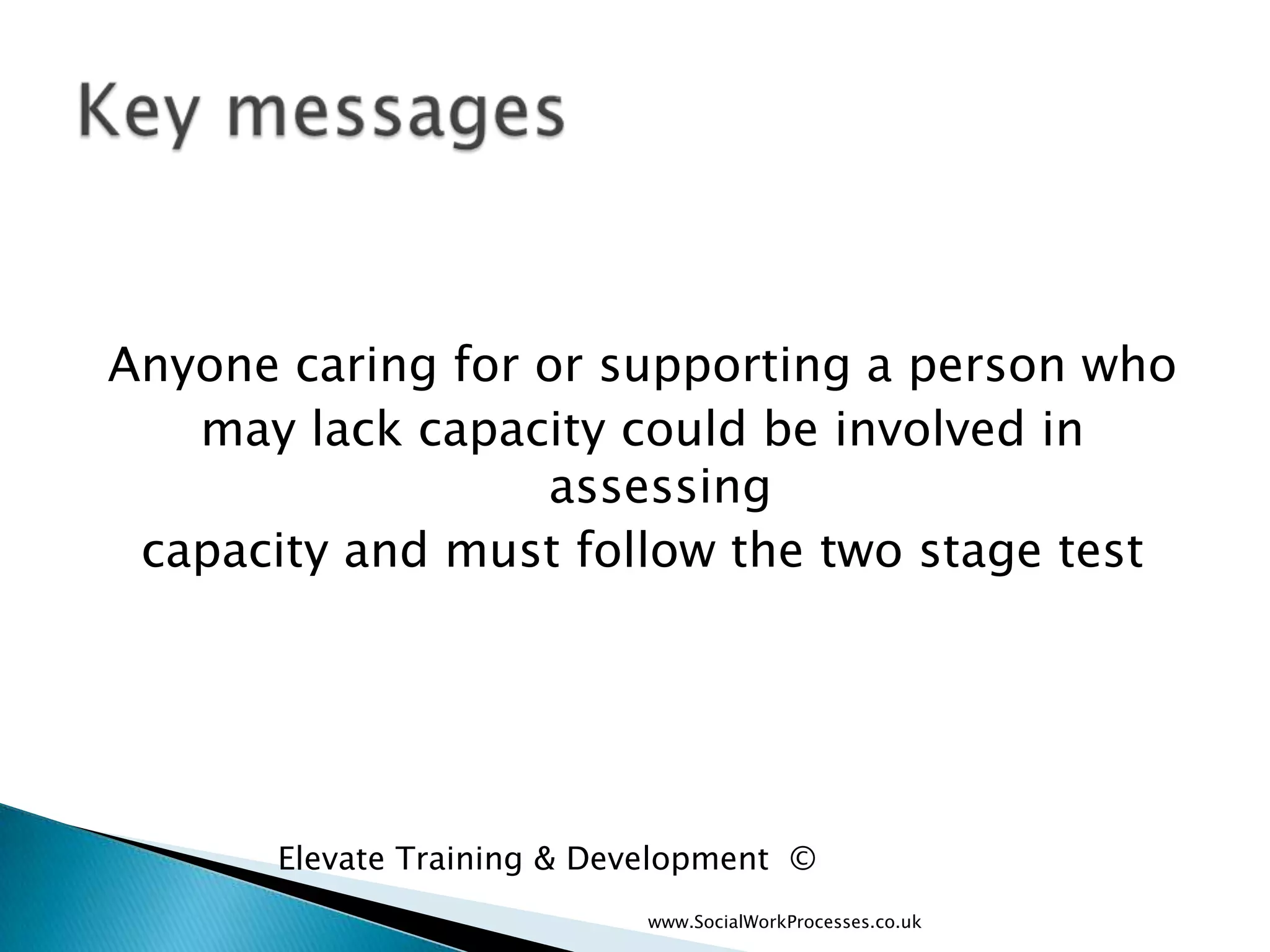 Key messages

Anyone caring for or supporting a person who may lack capacity could be involved in assessing
capacity and must follow the two stage test

Elevate Training & Development ©

www.SocialWorkProcesses.co.uk